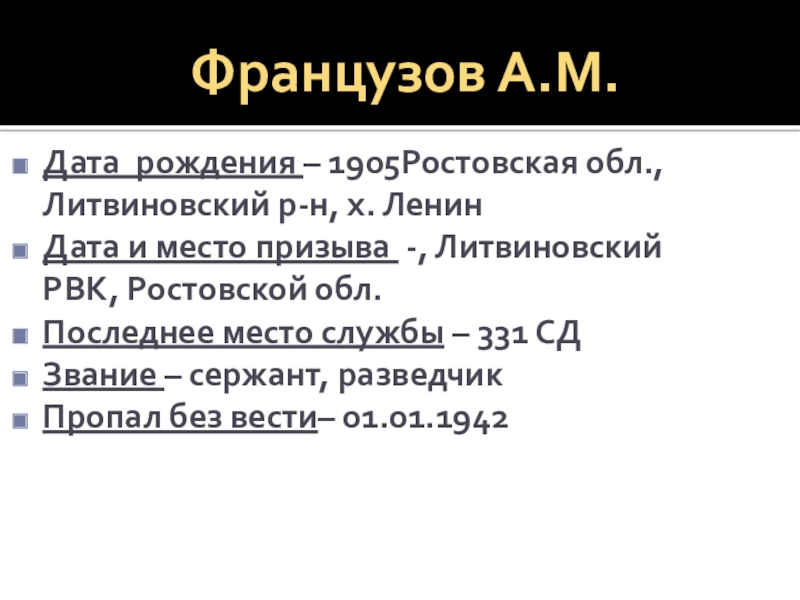 Французов А.М.

Дата рождения – 1905Ростовская обл., Литвиновский р-н, х. Ленин

Дата и место призыва -, Литвиновский РВК, Ростовской обл.

Последнее место службы – 331 СД

Звание – сержант, разведчик

Пропал без вести– 01.01.1942